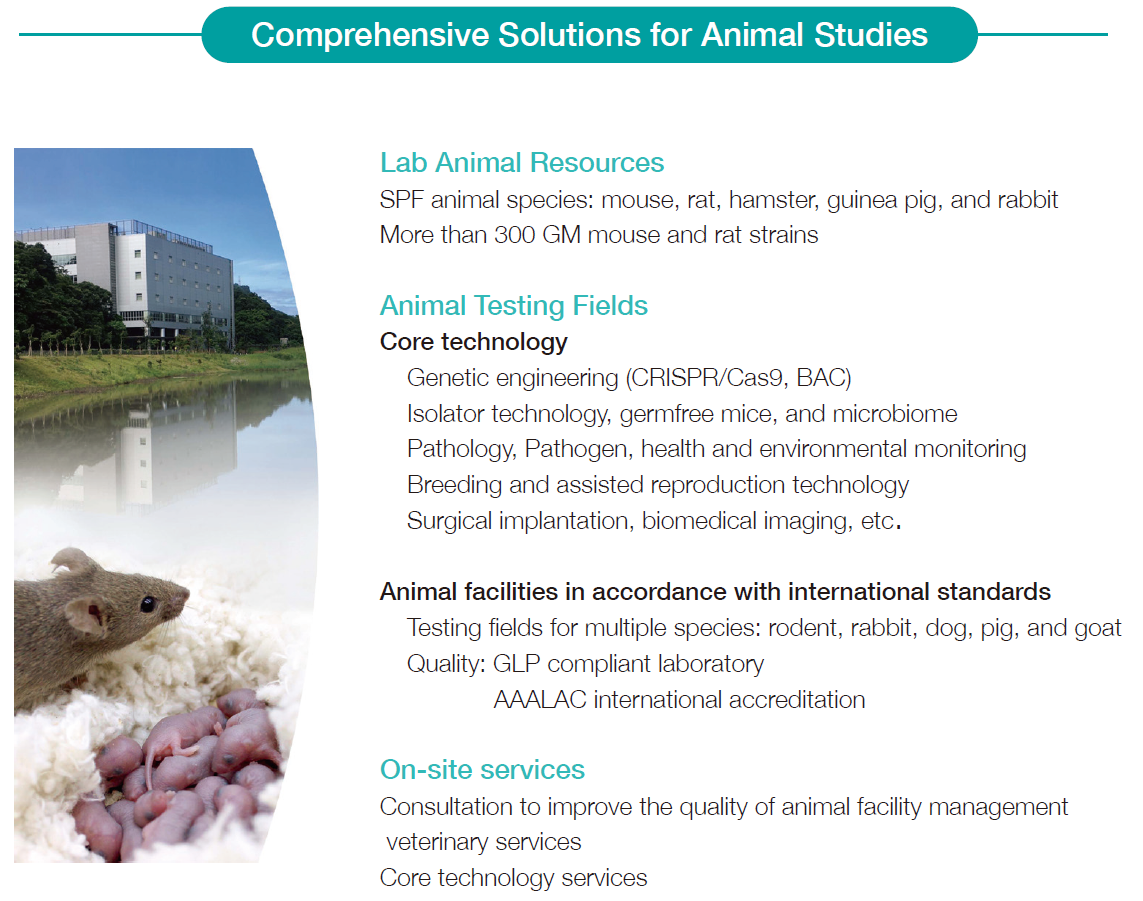 Comprehensive Solutions for Animal Studies

Lab Animal Resources
SPF animal species: mouse, rat, hamster, guinea pig, and rabbit
More than 300 GM mouse and rat strains

Animal Testing Fields
Core technology
Genetic engineering (CRISPR/Cas9, BAC)
Isolator technology, germfree mice, and microbiome
Pathology, Pathogen, health and environmental monitoring
Breeding and assisted reproduction technology
Surgical implantation, biomedical imaging, etc.

Animal facilities in accordance with international standards
Testing fields for multiple species: rodent, rabbit, dog, pig, and goat
Quality: GLP compliant laboratory
AAALAC international accreditation

On-site services
Consultation to improve the quality of animal facility management
veterinary services
Core technology services